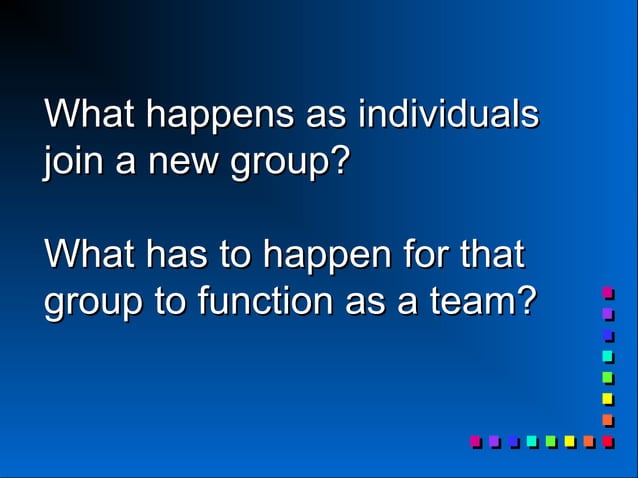 What happens as individuals join a new group?

What has to happen for that group to function as a team?